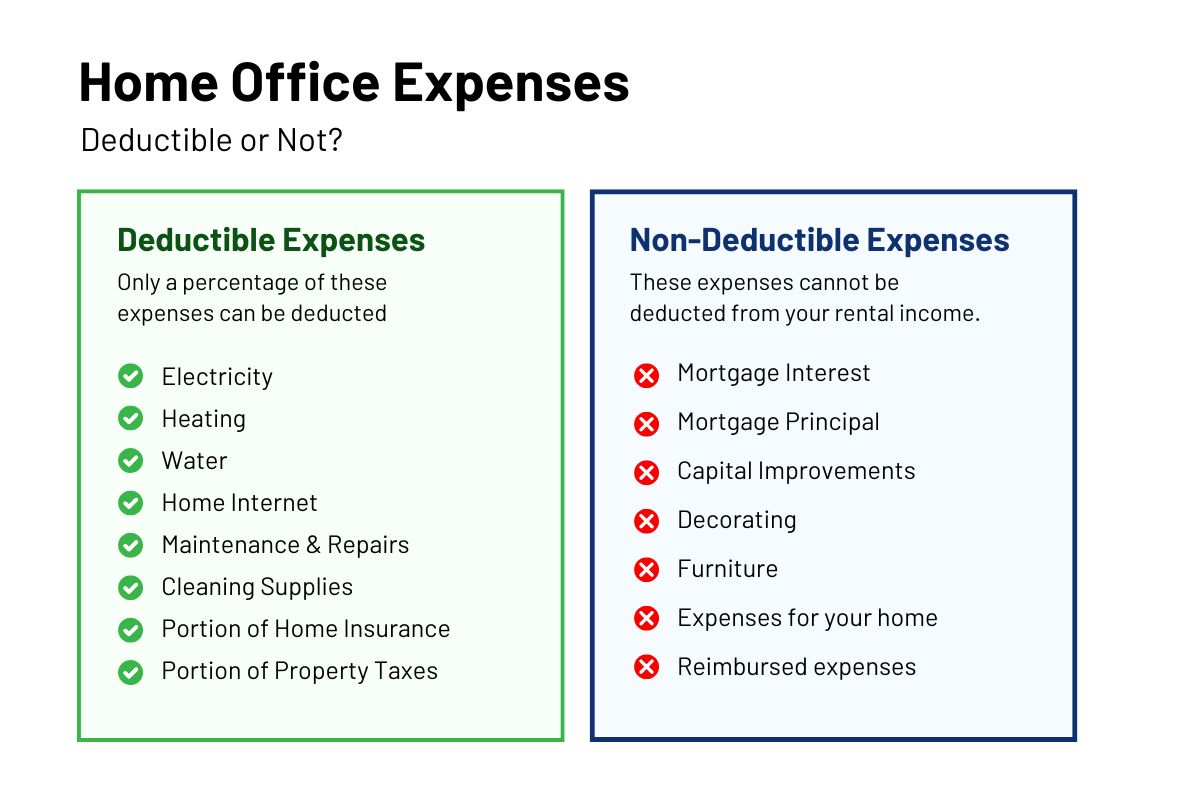 Home Office Expenses

Deductible or Not?

Deductible Expenses

Only a percentage of these expenses can be deducted

Electricity
Heating
Water
Home Internet
Maintenance & Repairs
Cleaning Supplies
Portion of Home Insurance
Portion of Property Taxes

Non-Deductible Expenses

These expenses cannot be deducted from your rental income.

Mortgage Interest
Mortgage Principal
Capital Improvements
Decorating
Furniture
Expenses for your home
Reimbursed expenses